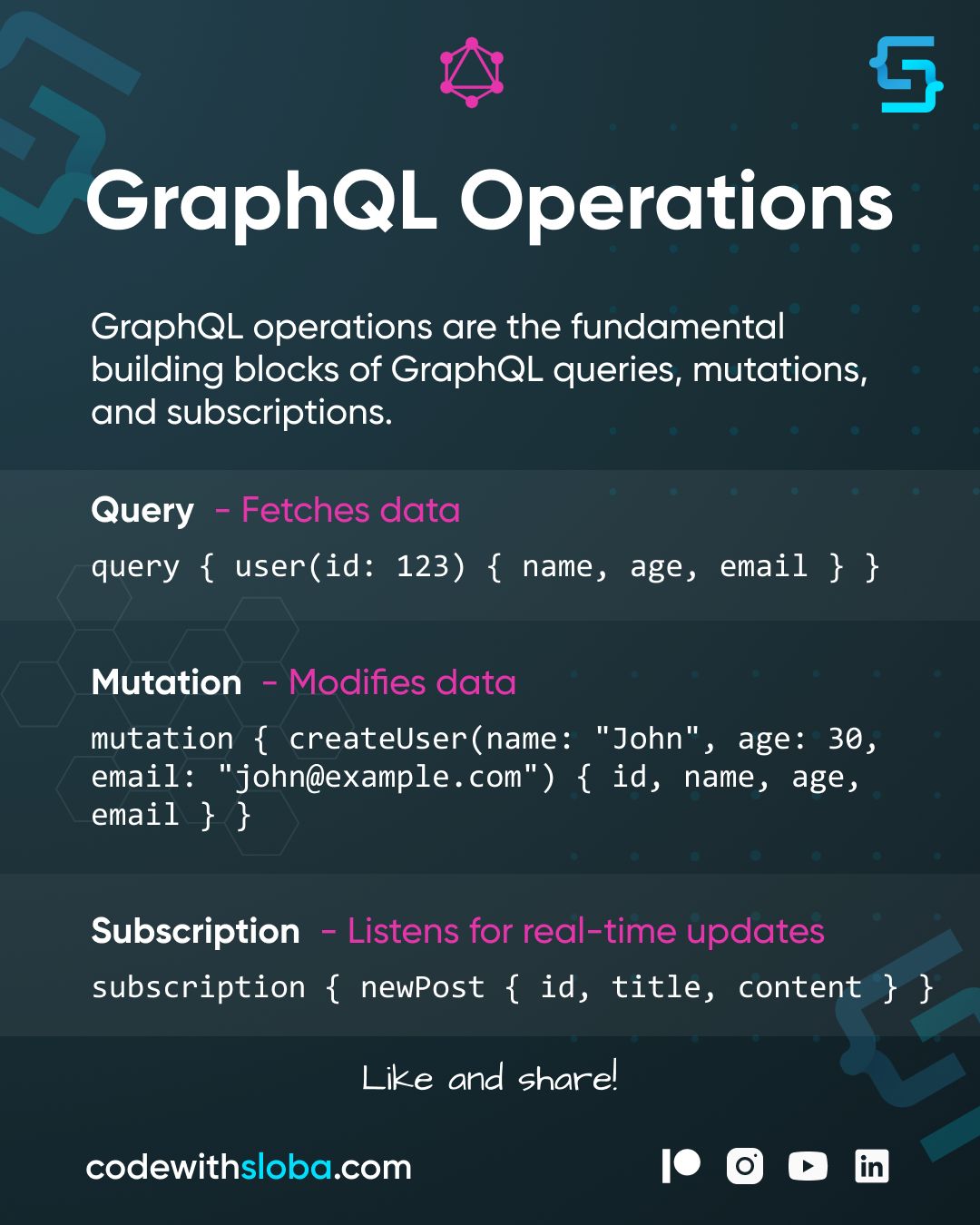 GraphQL Operations

GraphQL operations are the fundamental building blocks of GraphQL queries, mutations, and subscriptions.

Query - Fetches data

query { user(id: 123) { name, age, email } }

Mutation - Modifies data

mutation { createUser(name: "John", age: 30, email: "john@example.com") { id, name, age, email } }

Subscription - Listens for real-time updates

subscription { newPost { id, title, content } }

Like and share!

codewithsloba.com